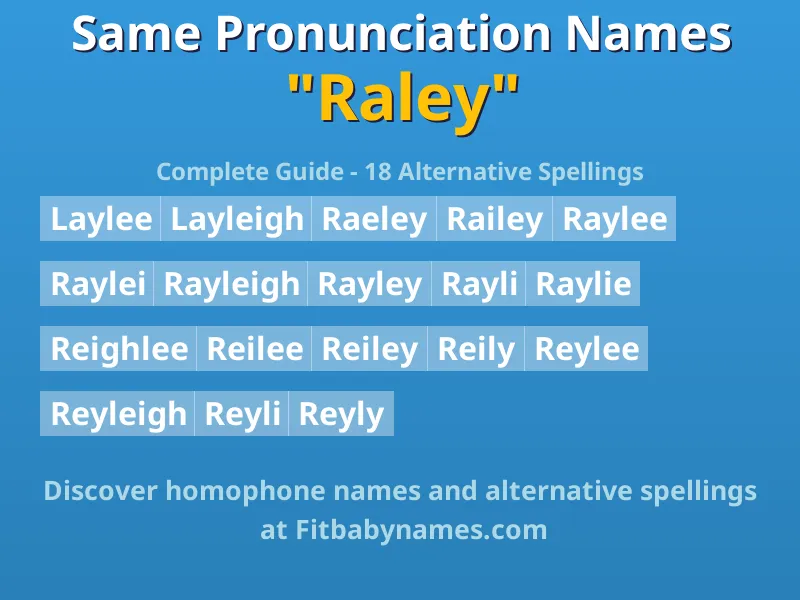 Same Pronunciation Names
"Raley"

Complete Guide - 18 Alternative Spellings

Laylee Layleigh Raeley Railey Raylee

Raylei Rayleigh Rayley Rayli Raylie

Reighlee Reilee Reiley Reily Reylee

Reyleigh Reyli Reyly

Discover homophone names and alternative spellings at Fitbabynames.com